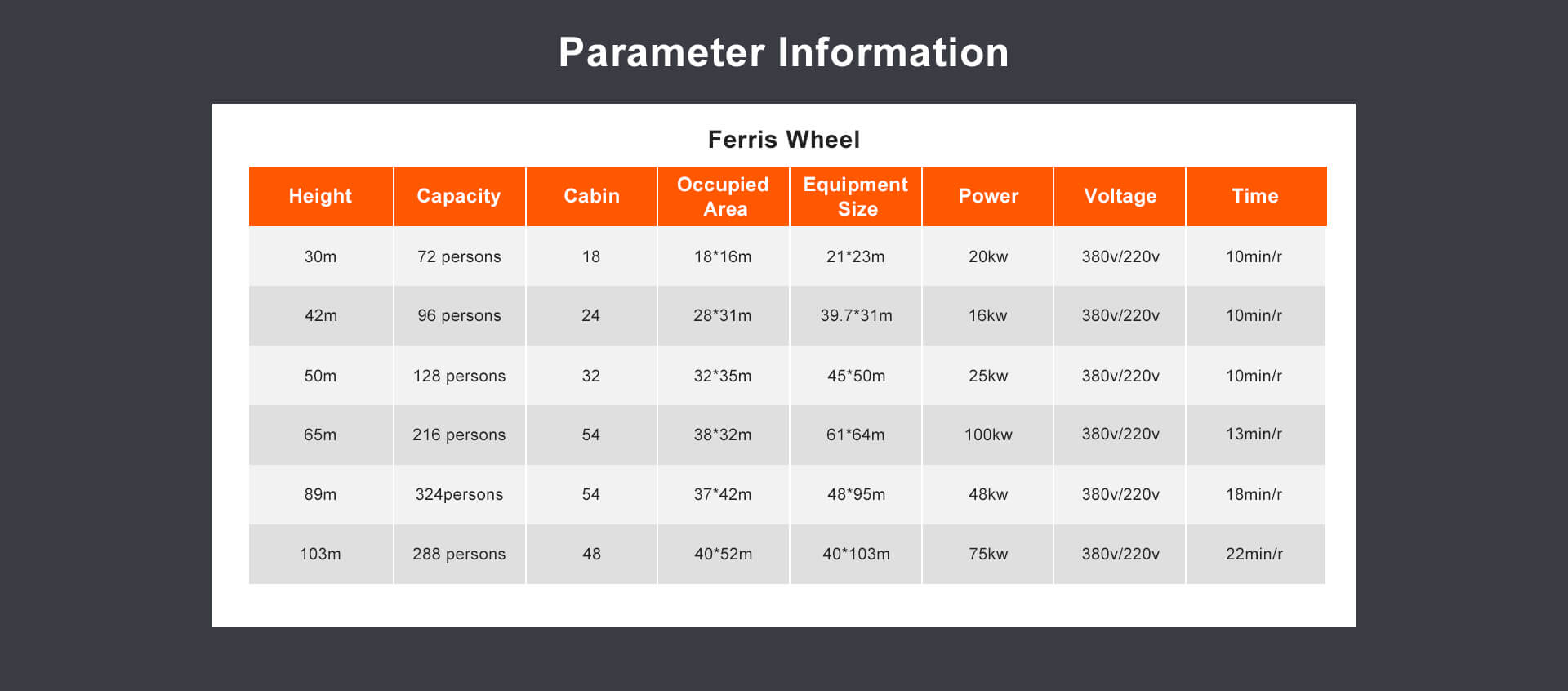 Parameter Information

Ferris Wheel

| Height | Capacity | Cabin | Occupied Area | Equipment Size | Power | Voltage | Time |
|---|---|---|---|---|---|---|---|
| 30m | 72 persons | 18 | 18*16m | 21*23m | 20kw | 380v/220v | 10min/r |
| 42m | 96 persons | 24 | 28*31m | 39.7*31m | 16kw | 380v/220v | 10min/r |
| 50m | 128 persons | 32 | 32*35m | 45*50m | 25kw | 380v/220v | 10min/r |
| 65m | 216 persons | 54 | 38*32m | 61*64m | 100kw | 380v/220v | 13min/r |
| 89m | 324persons | 54 | 37*42m | 48*95m | 48kw | 380v/220v | 18min/r |
| 103m | 288 persons | 48 | 40*52m | 40*103m | 75kw | 380v/220v | 22min/r |